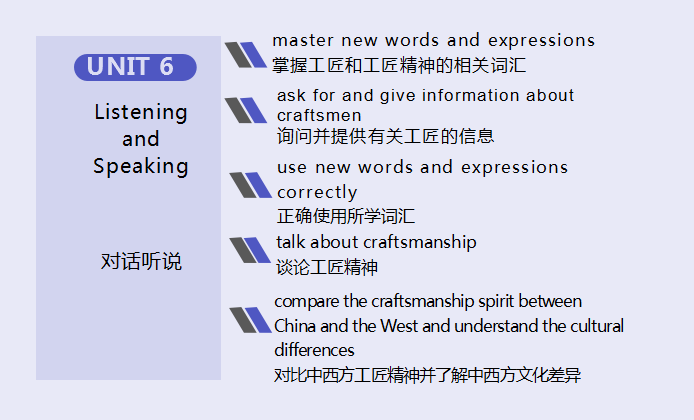 UNIT 6

Listening and Speaking

对话听说

master new words and expressions
掌握工匠和工匠精神的相关词汇

ask for and give information about craftsmen
询问并提供有关工匠的信息

use new words and expressions correctly
正确使用所学词汇

talk about craftsmanship
谈论工匠精神

compare the craftsmanship spirit between China and the West and understand the cultural differences
对比中西方工匠精神并了解中西方文化差异